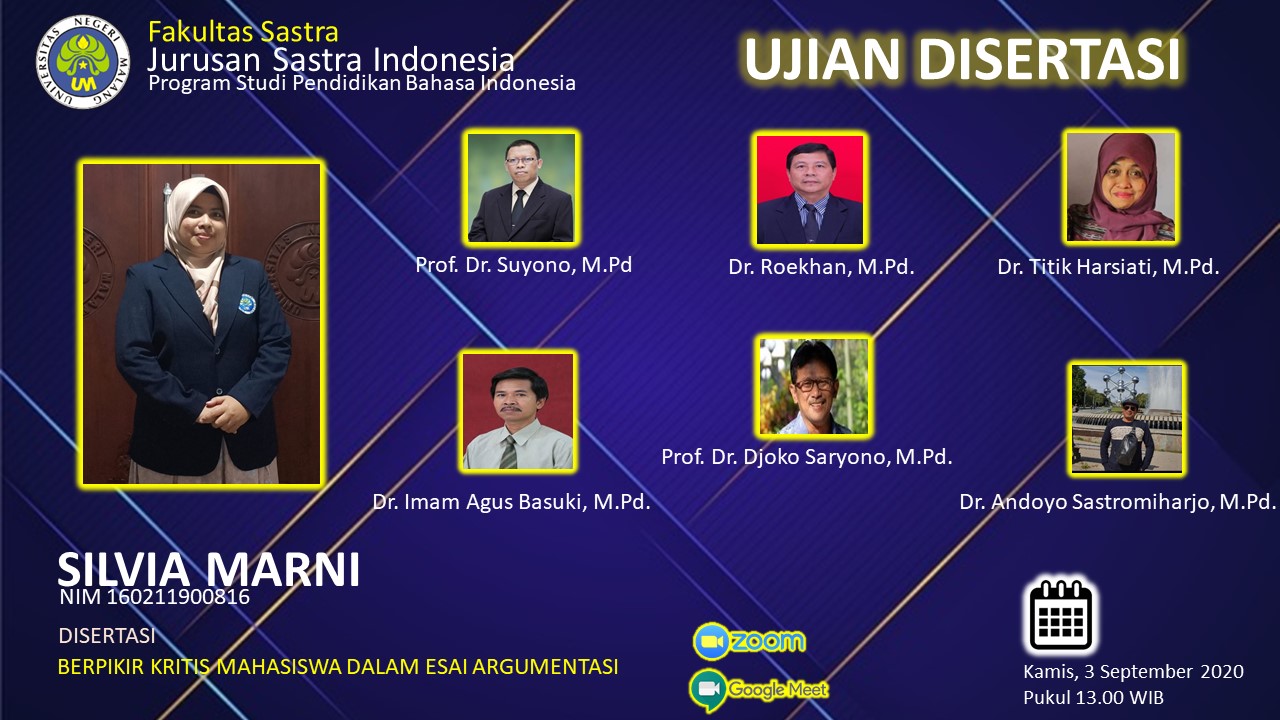 UNIVERSITAS NEGERI MALANG
UM

Fakultas Sastra
Jurusan Sastra Indonesia
Program Studi Pendidikan Bahasa Indonesia

UJIAN DISERTASI

Prof. Dr. Suyono, M.Pd

Dr. Roekhan, M.Pd.

Dr. Titik Harsiati, M.Pd.

Dr. Imam Agus Basuki, M.Pd.

Prof. Dr. Djoko Saryono, M.Pd.

Dr. Andoyo Sastromiharjo, M.Pd.

SILVIA MARNI
NIM 160211900816

DISERTASI
BERPIKIR KRITIS MAHASISWA DALAM ESAI ARGUMENTASI

zoom
Google Meet

Kamis, 3 September 2020
Pukul 13.00 WIB